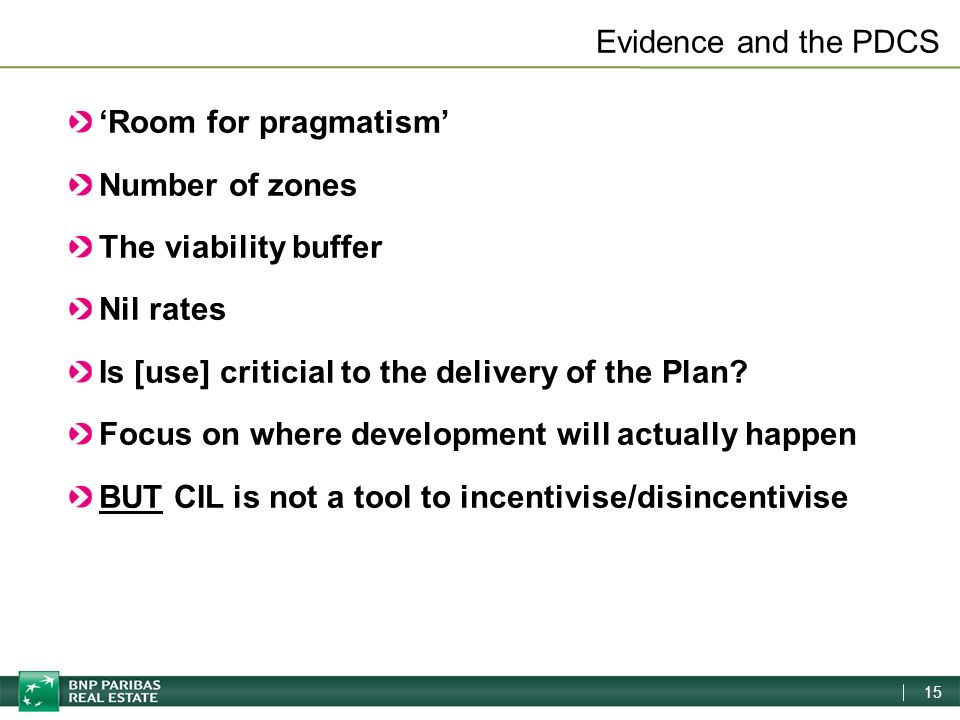 Evidence and the PDCS

‘Room for pragmatism’

Number of zones

The viability buffer

Nil rates

Is [use] criticial to the delivery of the Plan?

Focus on where development will actually happen

BUT CIL is not a tool to incentivise/disincentivise

BNP PARIBAS REAL ESTATE

15